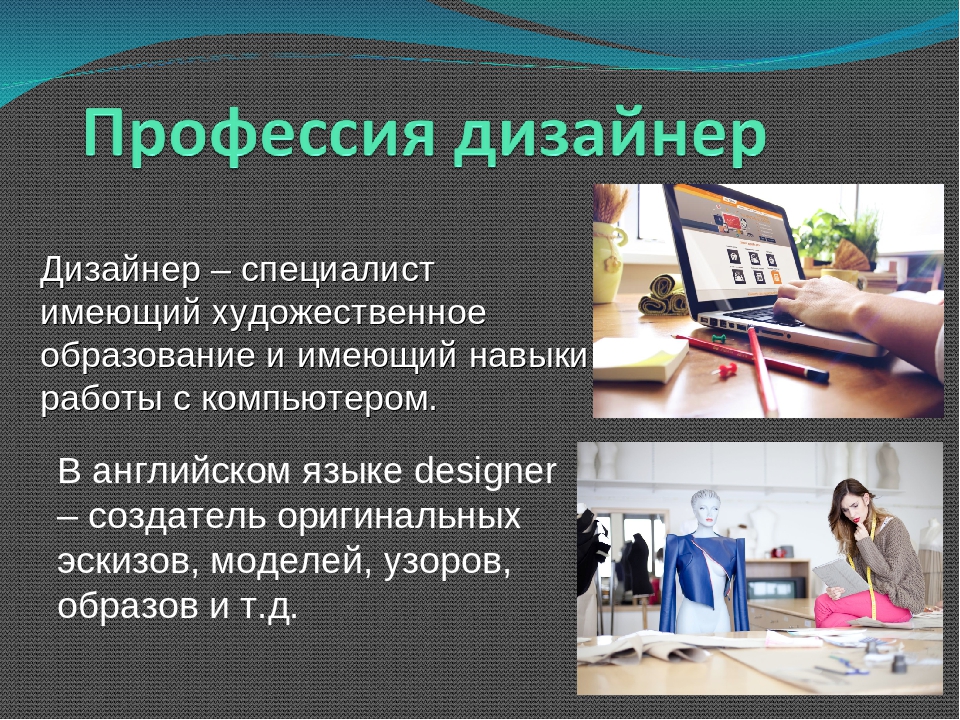 Профессия дизайнер

Дизайнер – специалист имеющий художественное образование и имеющий навыки работы с компьютером.

В английском языке designer – создатель оригинальных эскизов, моделей, узоров, образов и т.д.